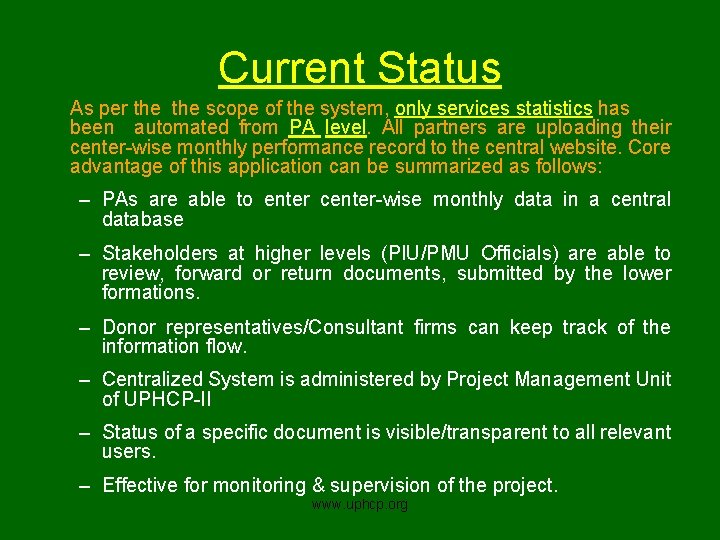 Current Status

As per the the scope of the system, only services statistics has been automated from PA level. All partners are uploading their center-wise monthly performance record to the central website. Core advantage of this application can be summarized as follows:

– PAs are able to enter center-wise monthly data in a central database

– Stakeholders at higher levels (PIU/PMU Officials) are able to review, forward or return documents, submitted by the lower formations.

– Donor representatives/Consultant firms can keep track of the information flow.

– Centralized System is administered by Project Management Unit of UPHCP-II

– Status of a specific document is visible/transparent to all relevant users.

– Effective for monitoring & supervision of the project.

www.uphcp.org